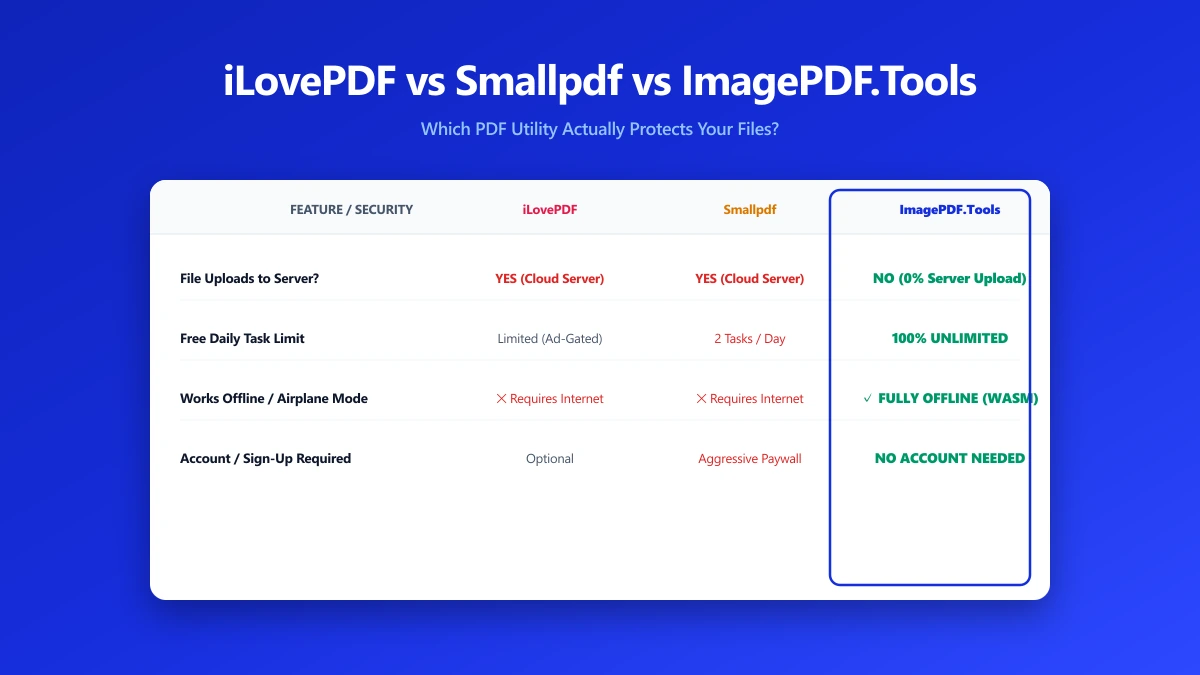 iLovePDF vs Smallpdf vs ImagePDF.Tools

Which PDF Utility Actually Protects Your Files?

| FEATURE / SECURITY | iLovePDF | Smallpdf | ImagePDF.Tools |
|---|---|---|---|
| File Uploads to Server? | YES (Cloud Server) | YES (Cloud Server) | NO (0% Server Upload) |
| Free Daily Task Limit | Limited (Ad-Gated) | 2 Tasks / Day | 100% UNLIMITED |
| Works Offline / Airplane Mode | ✕ Requires Internet | ✕ Requires Internet | ✓ FULLY OFFLINE (WASM) |
| Account / Sign-Up Required | Optional | Aggressive Paywall | NO ACCOUNT NEEDED |